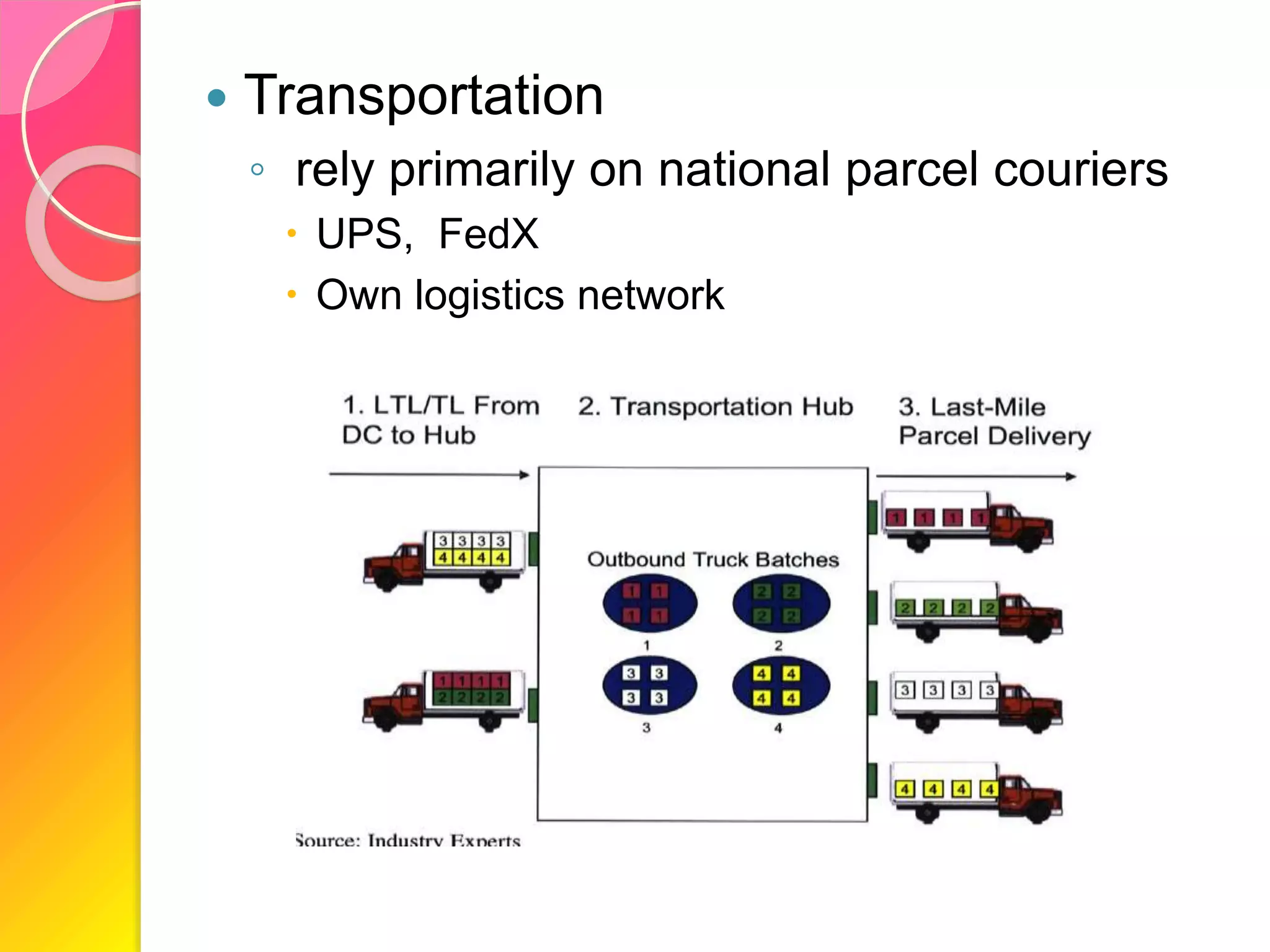 Transportation

rely primarily on national parcel couriers

UPS, FedX

Own logistics network

1. LTL/TL From DC to Hub

2. Transportation Hub

3. Last-Mile Parcel Delivery

3 3 3 3
4 4 4 4

1 1 1 1
2 2 2 2

Outbound Truck Batches

1 1
1 1
1

2 2
2 2
2

3 3
3 3
3

4 4
4 4
4

1 1 1 1

2 2 2 2

3 3 3 3

4 4 4 4

Source: Industry Experts